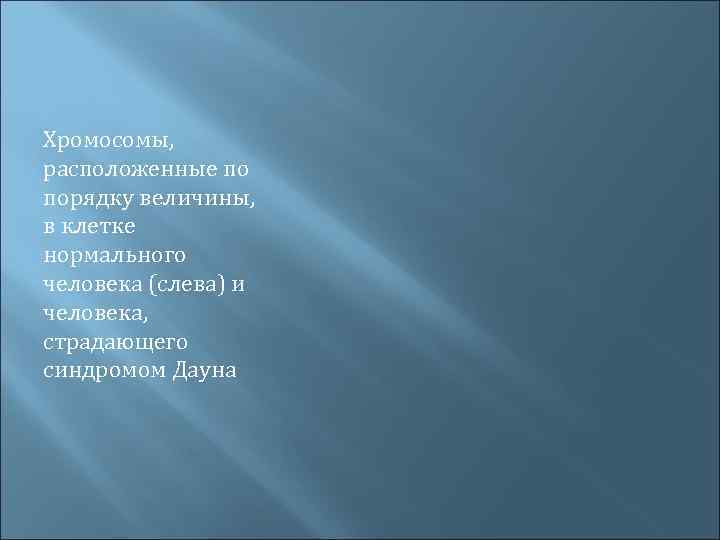 Хромосомы, расположенные по порядку величины, в клетке нормального человека (слева) и человека, страдающего синдромом Дауна